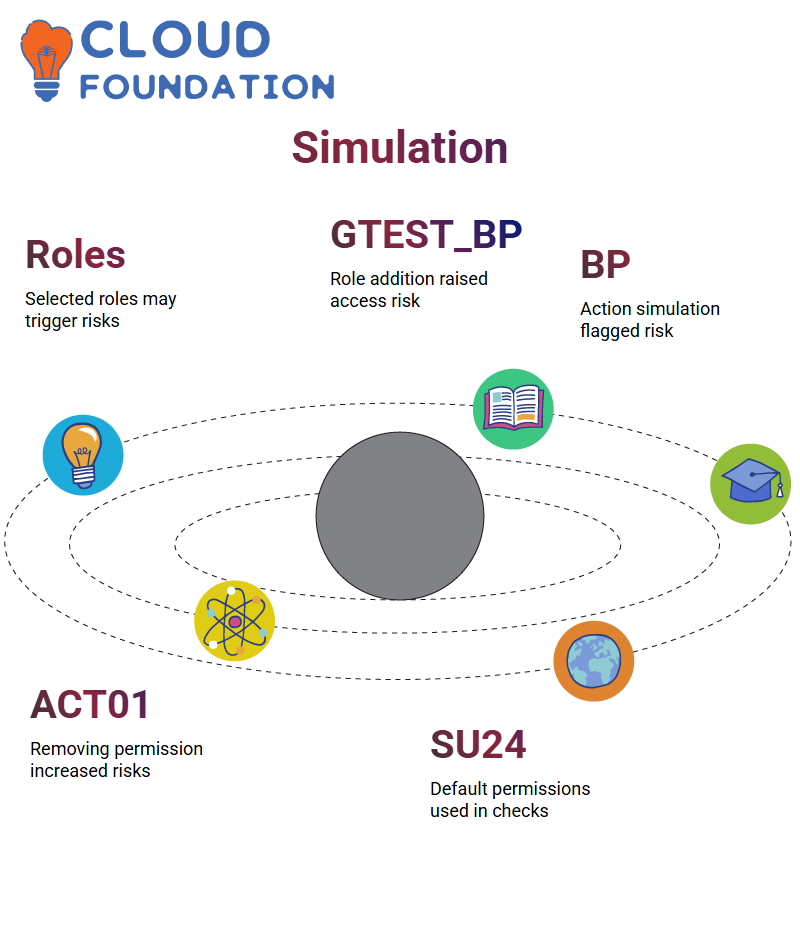 CLOUD FOUNDATION

Simulation

Roles
Selected roles may trigger risks

GTEST_BP
Role addition raised access risk

BP
Action simulation flagged risk

ACT01
Removing permission increased risks

SU24
Default permissions used in checks